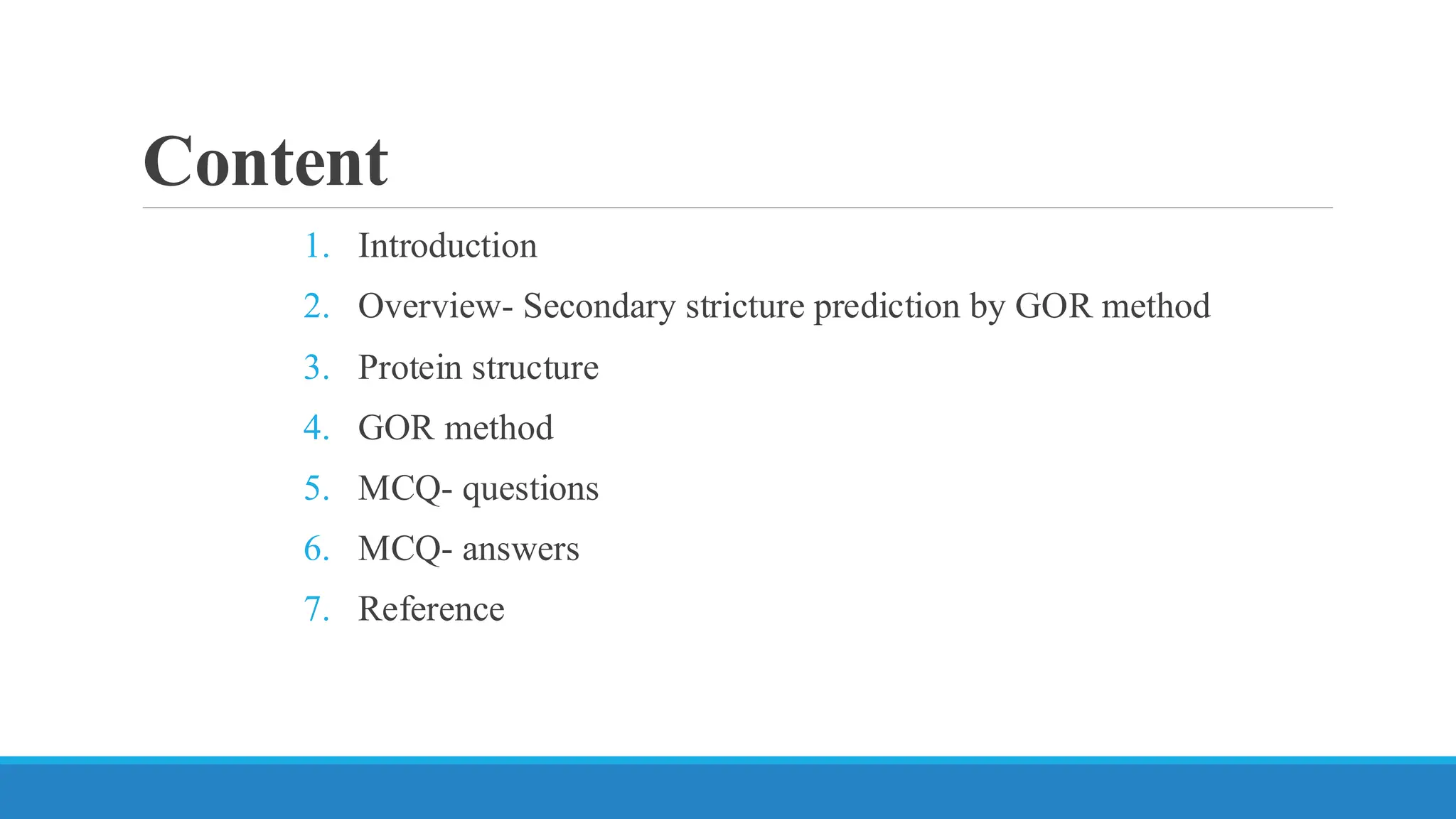 Content

1. Introduction
2. Overview- Secondary stricture prediction by GOR method
3. Protein structure
4. GOR method
5. MCQ- questions
6. MCQ- answers
7. Reference